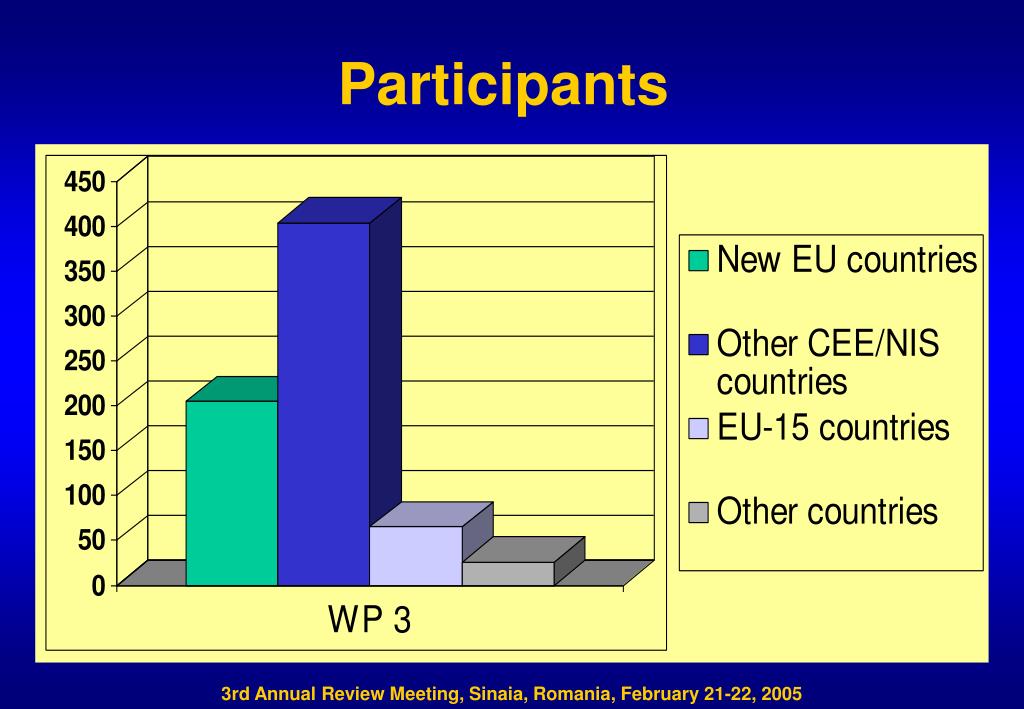 Participants

450
400
350
300
250
200
150
100
50
0

WP 3

New EU countries
Other CEE/NIS countries
EU-15 countries
Other countries

3rd Annual Review Meeting, Sinaia, Romania, February 21-22, 2005